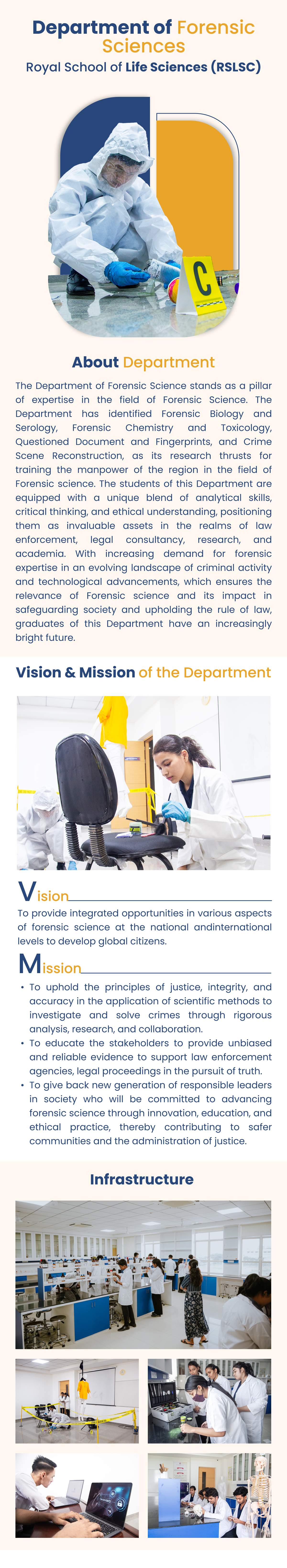 Department of Forensic Sciences
Royal School of Life Sciences (RSLSC)

C

About Department

The Department of Forensic Science stands as a pillar of expertise in the field of Forensic Science. The Department has identified Forensic Biology and Serology, Forensic Chemistry and Toxicology, Questioned Document and Fingerprints, and Crime Scene Reconstruction, as its research thrusts for training the manpower of the region in the field of Forensic science. The students of this Department are equipped with a unique blend of analytical skills, critical thinking, and ethical understanding, positioning them as invaluable assets in the realms of law enforcement, legal consultancy, research, and academia. With increasing demand for forensic expertise in an evolving landscape of criminal activity and technological advancements, which ensures the relevance of Forensic science and its impact in safeguarding society and upholding the rule of law, graduates of this Department have an increasingly bright future.

Vision & Mission of the Department

Vision

To provide integrated opportunities in various aspects of forensic science at the national andinternational levels to develop global citizens.

Mission

• To uphold the principles of justice, integrity, and accuracy in the application of scientific methods to investigate and solve crimes through rigorous analysis, research, and collaboration.
• To educate the stakeholders to provide unbiased and reliable evidence to support law enforcement agencies, legal proceedings in the pursuit of truth.
• To give back new generation of responsible leaders in society who will be committed to advancing forensic science through innovation, education, and ethical practice, thereby contributing to safer communities and the administration of justice.

Infrastructure